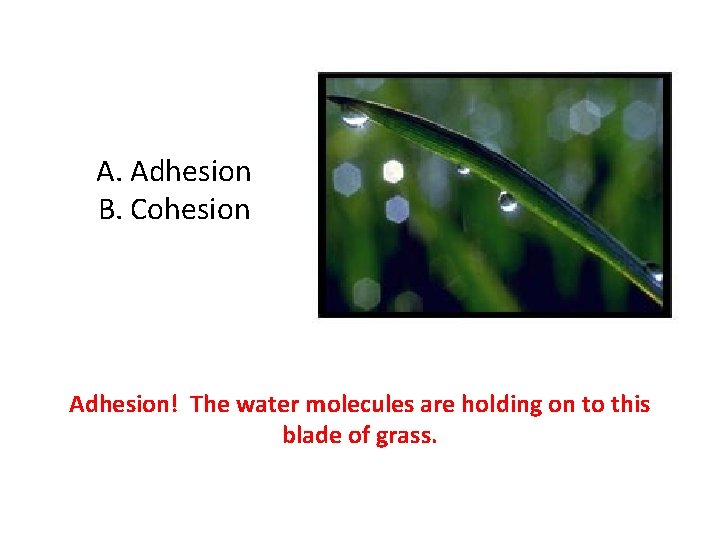 A. Adhesion
B. Cohesion

Adhesion!  The water molecules are holding on to this blade of grass.